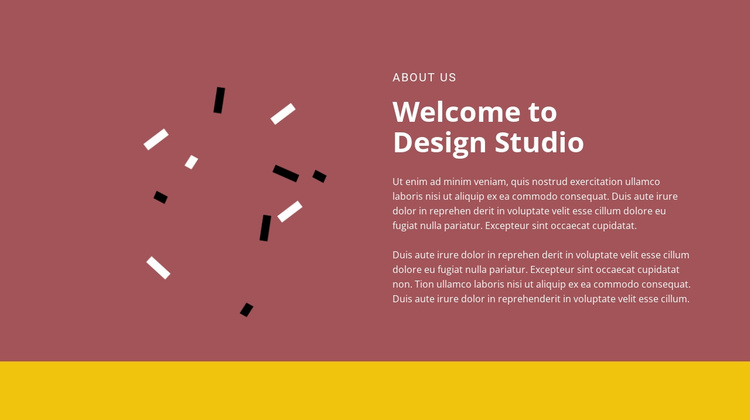 ABOUT US

Welcome to Design Studio

Ut enim ad minim veniam, quis nostrud exercitation ullamco laboris nisi ut aliquip ex ea commodo consequat. Duis aute irure dolor in reprehen derit in voluptate velit esse cillum dolore eu fugiat nulla pariatur. Excepteur sint occaecat cupidatat.

Duis aute irure dolor in reprehen derit in voluptate velit esse cillum dolore eu fugiat nulla pariatur. Excepteur sint occaecat cupidatat non. Tion ullamco laboris nisi ut aliquip ex ea commodo consequat. Duis aute irure dolor in reprehenderit in voluptate velit esse cillum.